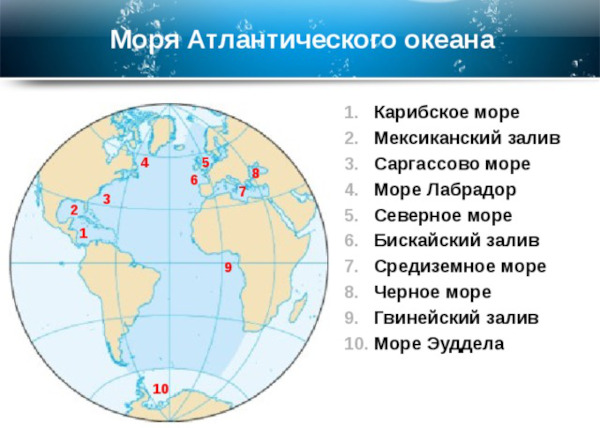 Моря Атлантического океана

4
5
6
8
7
3
2
1
9
10

1. Карибское море
2. Мексиканский залив
3. Саргассово море
4. Море Лабрадор
5. Северное море
6. Бискайский залив
7. Средиземное море
8. Черное море
9. Гвинейский залив
10. Море Эуддела